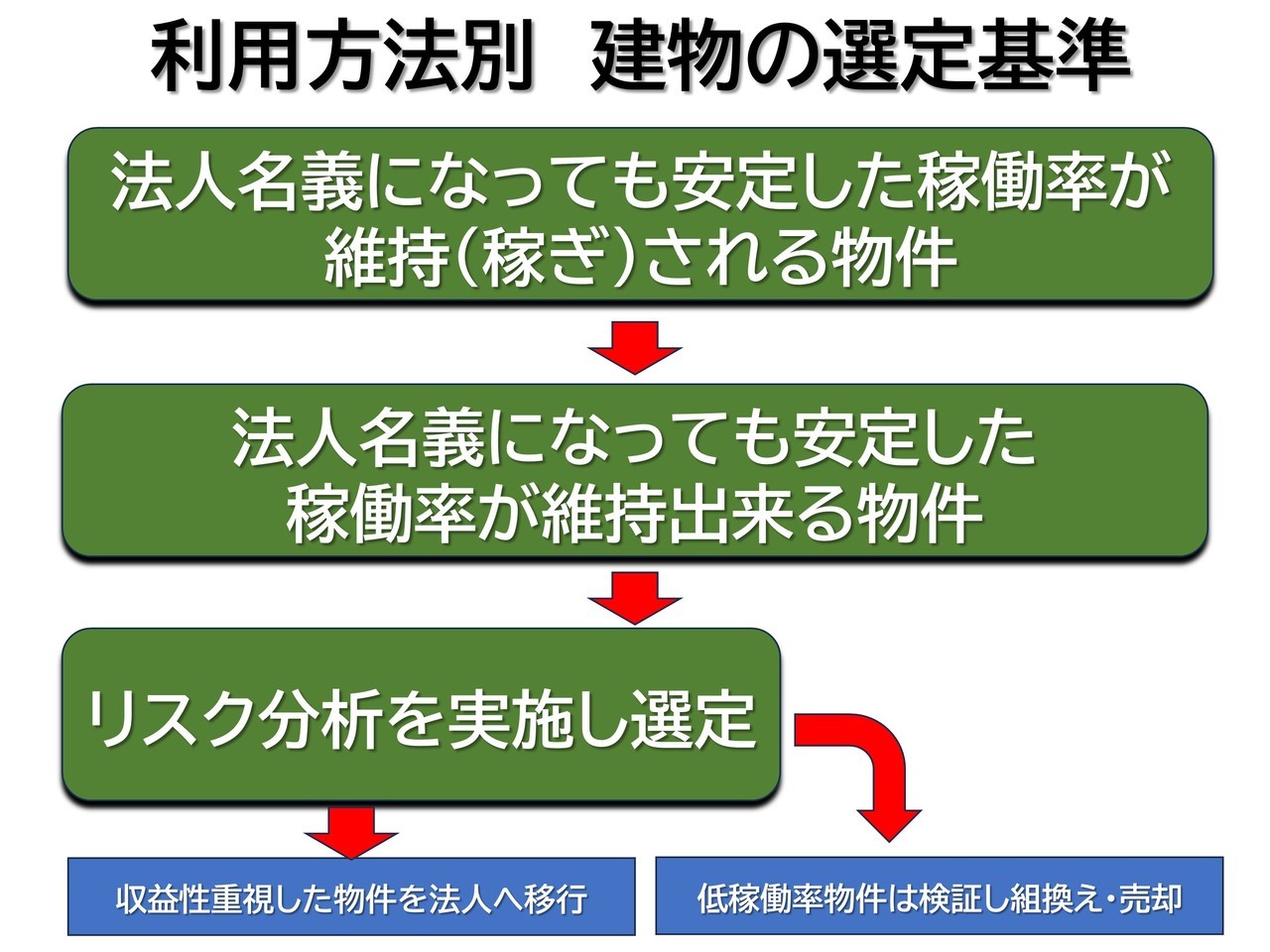 利用方法別　建物の選定基準

法人名義になっても安定した稼働率が維持(稼ぎ)される物件

法人名義になっても安定した稼働率が維持出来る物件

リスク分析を実施し選定

収益性重視した物件を法人へ移行

低稼働率物件は検証し組換え・売却